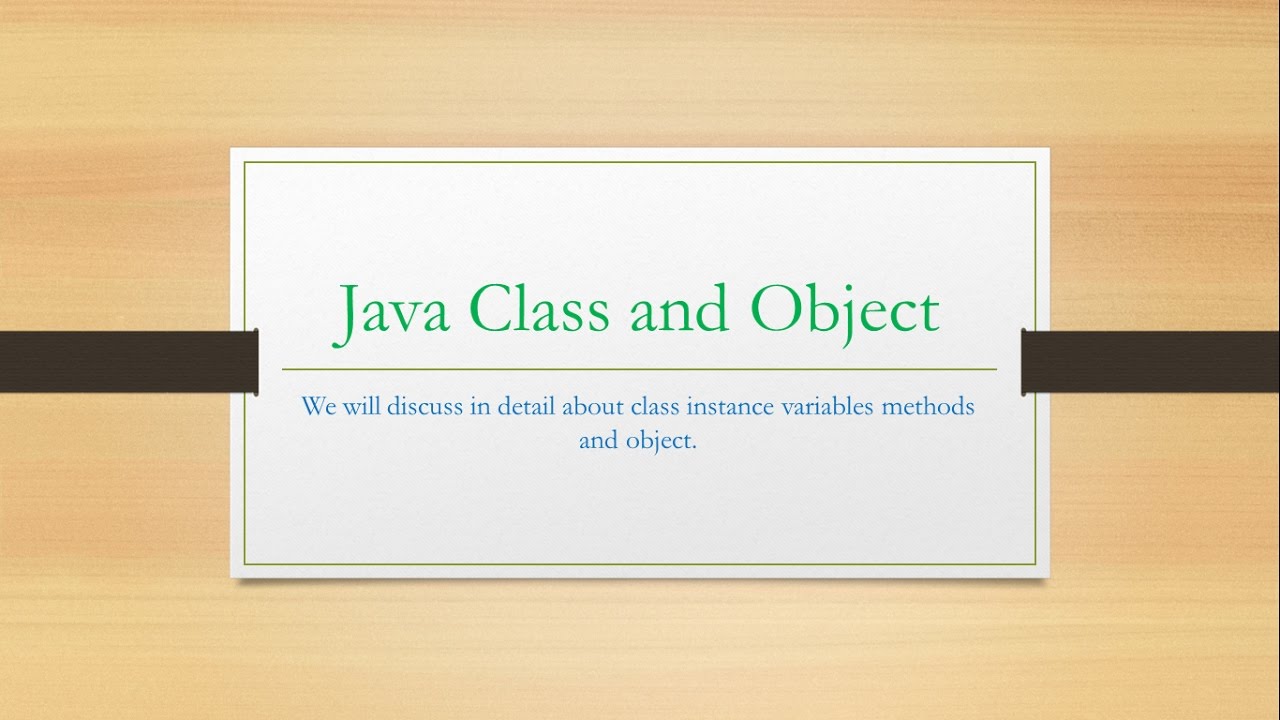 Java Class and Object

We will discuss in detail about class instance variables methods and object.